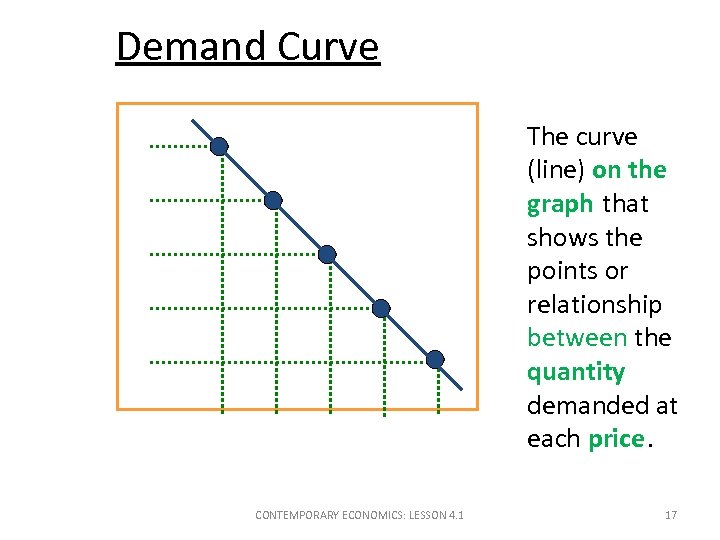 Demand Curve

The curve (line) on the graph that shows the points or relationship between the quantity demanded at each price.

CONTEMPORARY ECONOMICS: LESSON 4.1

17